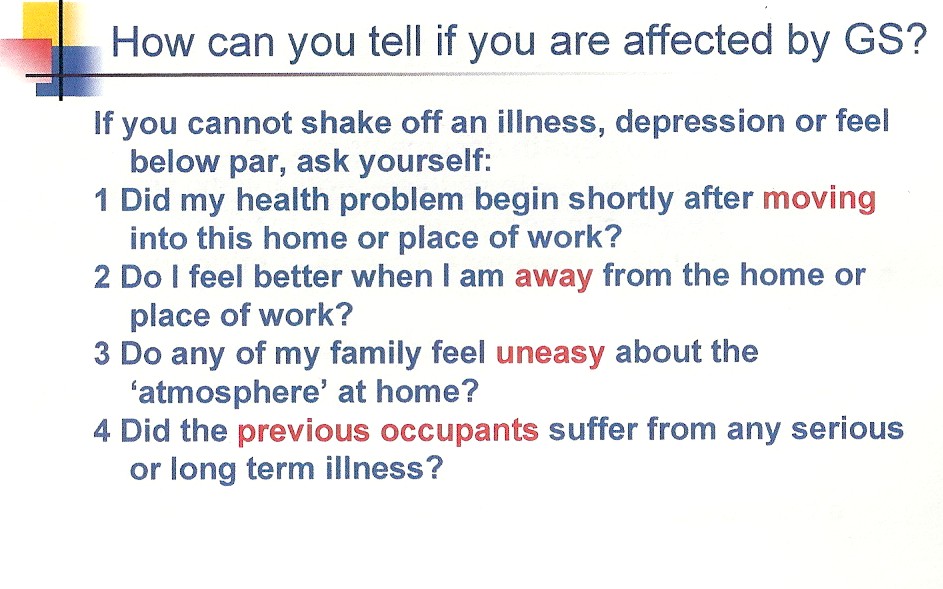 How can you tell if you are affected by GS?

If you cannot shake off an illness, depression or feel below par, ask yourself:

1 Did my health problem begin shortly after moving into this home or place of work?

2 Do I feel better when I am away from the home or place of work?

3 Do any of my family feel uneasy about the 'atmosphere' at home?

4 Did the previous occupants suffer from any serious or long term illness?